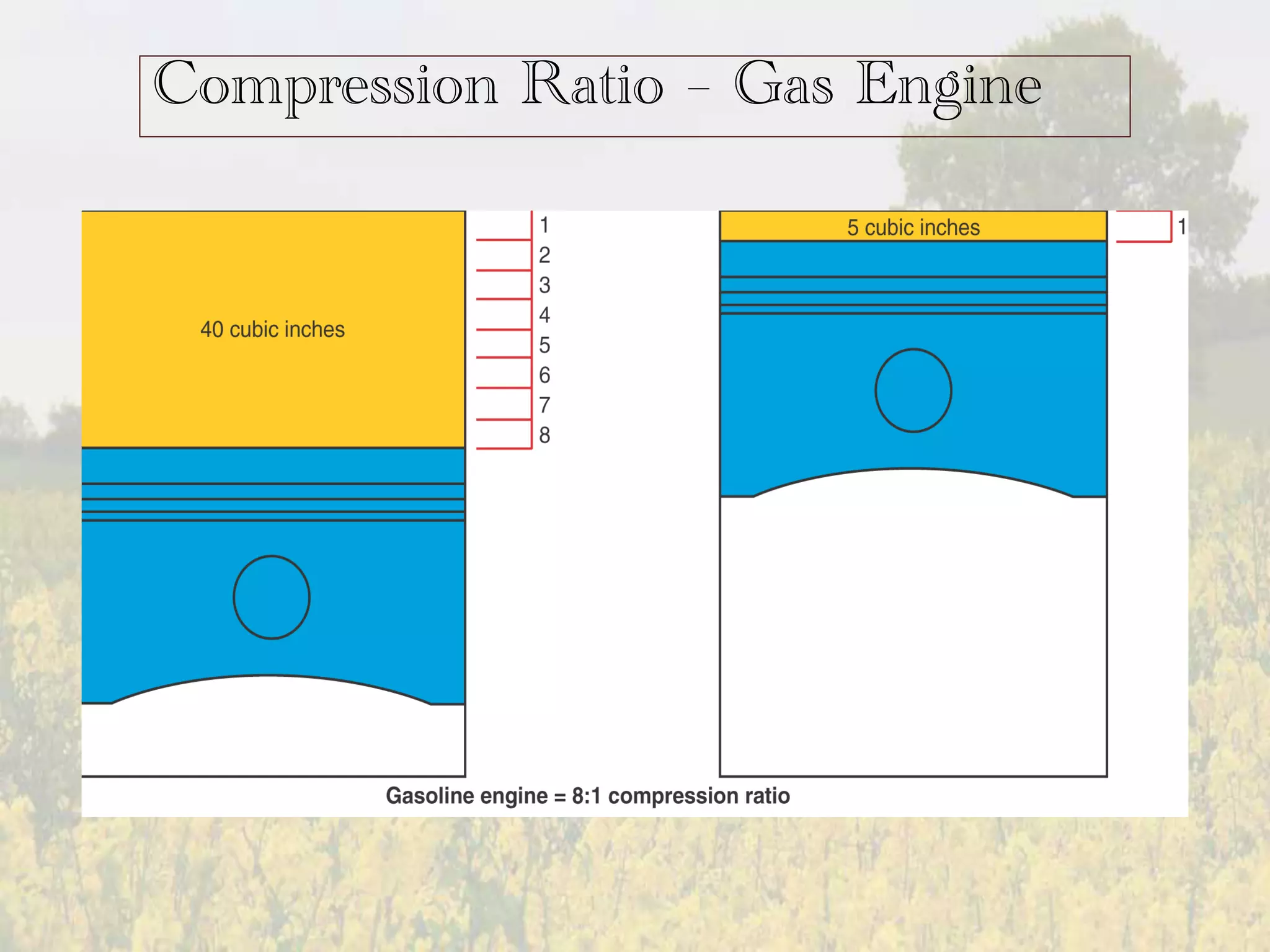 Compression Ratio – Gas Engine

40 cubic inches

1
2
3
4
5
6
7
8

5 cubic inches

1

Gasoline engine = 8:1 compression ratio